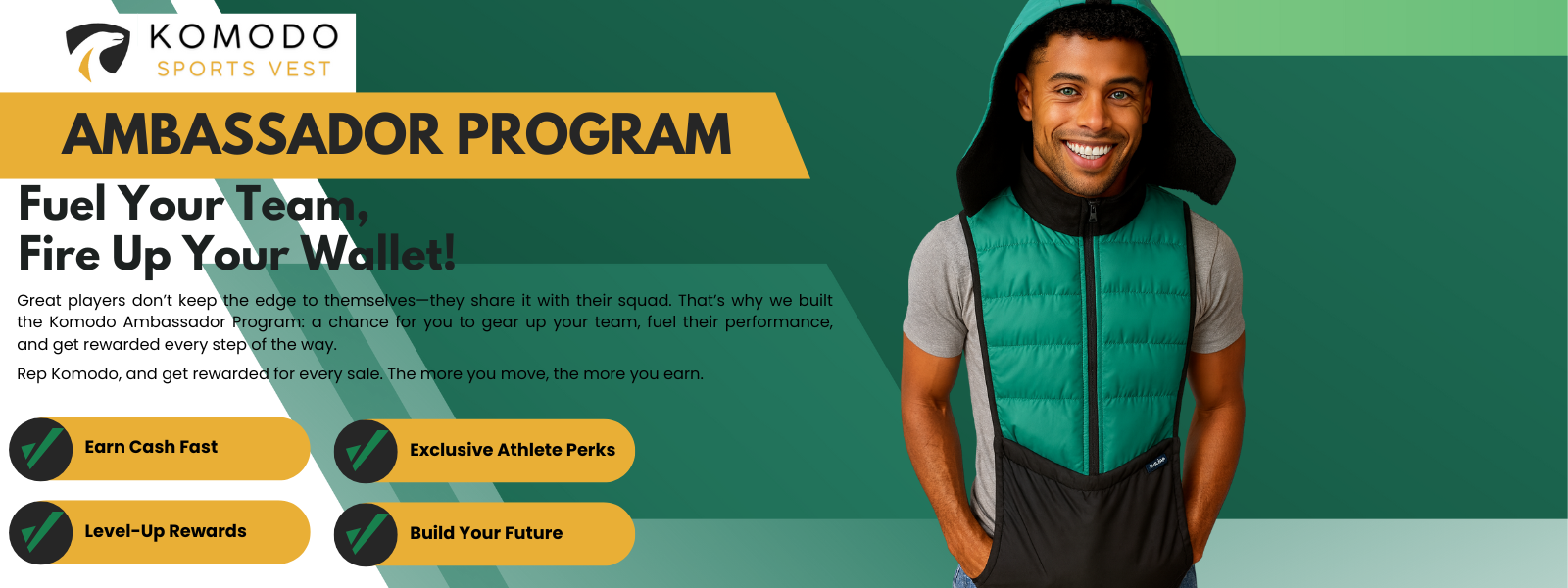 KOMODO
SPORTS VEST

AMBASSADOR PROGRAM

Fuel Your Team,
Fire Up Your Wallet!

Great players don't keep the edge to themselves—they share it with their squad. That's why we built the Komodo Ambassador Program: a chance for you to gear up your team, fuel their performance, and get rewarded every step of the way.

Rep Komodo, and get rewarded for every sale. The more you move, the more you earn.

Earn Cash Fast

Exclusive Athlete Perks

Level-Up Rewards

Build Your Future